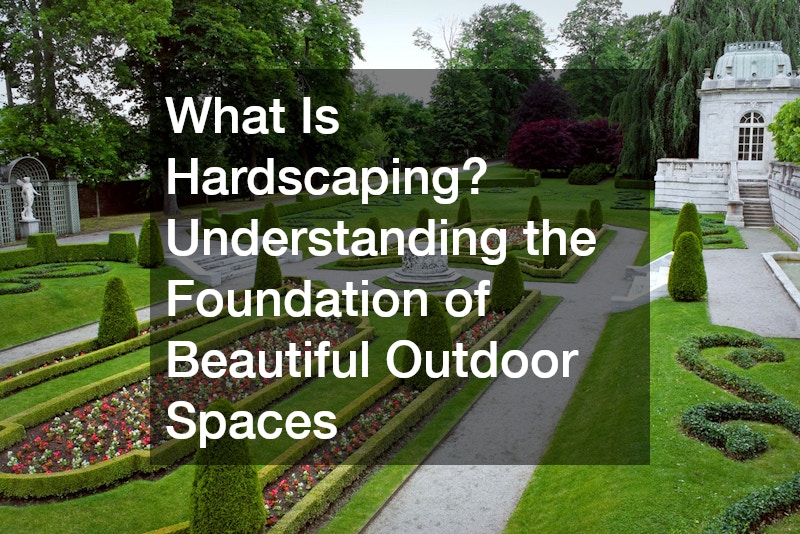 What Is Hardscaping? Understanding the Foundation of Beautiful Outdoor Spaces